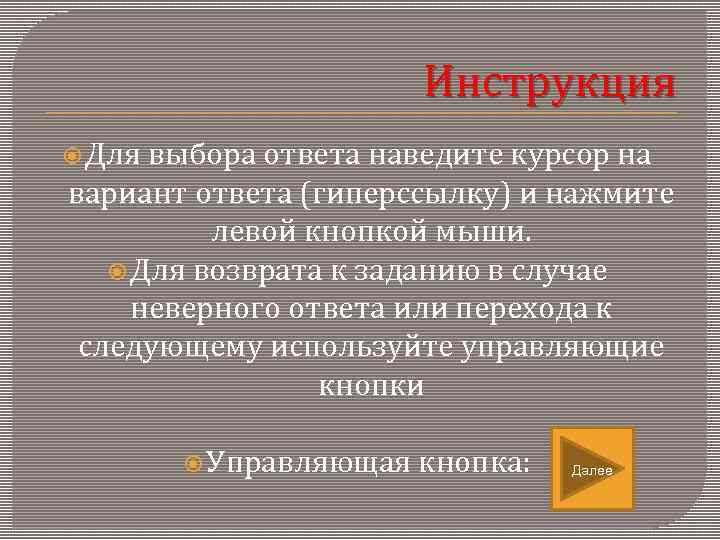 Инструкция

Для выбора ответа наведите курсор на вариант ответа (гиперссылку) и нажмите левой кнопкой мыши.

Для возврата к заданию в случае неверного ответа или перехода к следующему используйте управляющие кнопки

Управляющая кнопка:

Далее